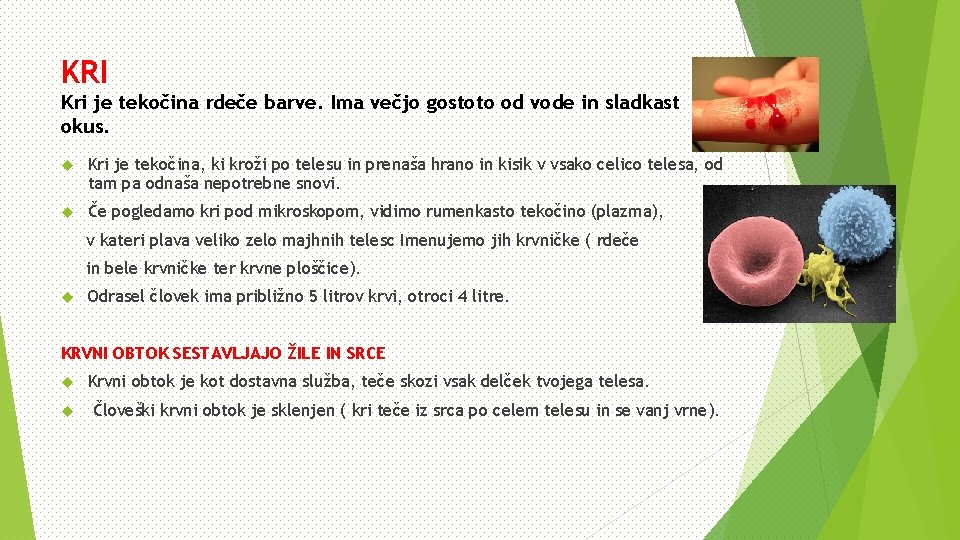 KRI

Kri je tekočina rdeče barve. Ima večjo gostoto od vode in sladkast okus.

Kri je tekočina, ki kroži po telesu in prenaša hrano in kisik v vsako celico telesa, od tam pa odnaša nepotrebne snovi.

Če pogledamo kri pod mikroskopom, vidimo rumenkasto tekočino (plazma), v kateri plava veliko zelo majhnih telesc Imenujemo jih krvničke ( rdeče in bele krvničke ter krvne ploščice).

Odrasel človek ima približno 5 litrov krvi, otroci 4 litre.

KRVNI OBTOK SESTAVLJAJO ŽILE IN SRCE

Krvni obtok je kot dostavna služba, teče skozi vsak delček tvojega telesa.

Človeški krvni obtok je sklenjen ( kri teče iz srca po celem telesu in se vanj vrne).